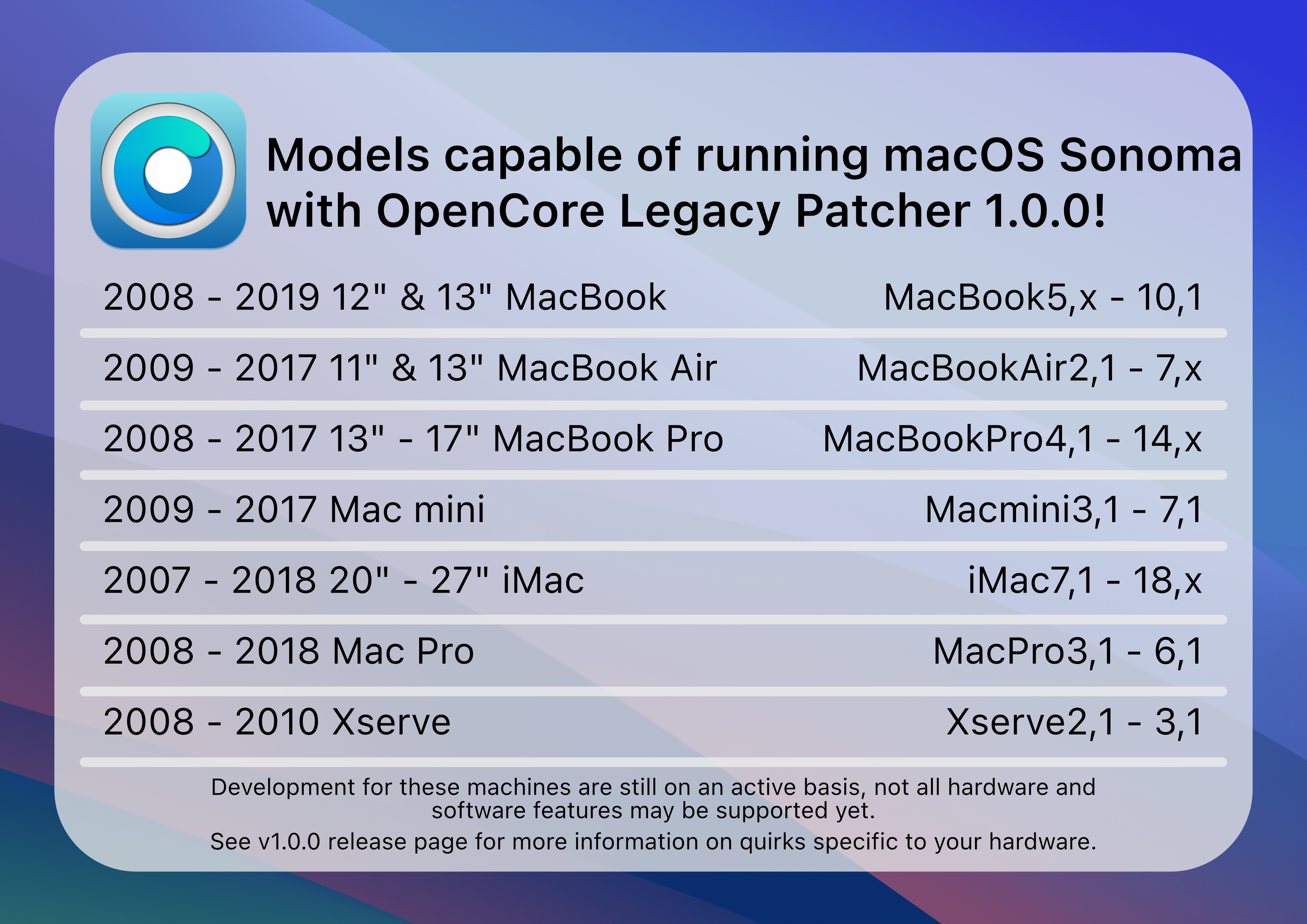 Models capable of running macOS Sonoma with OpenCore Legacy Patcher 1.0.0!

| | |
|---|---|
| 2008 - 2019 12" & 13" MacBook | MacBook5,x - 10,1 |
| 2009 - 2017 11" & 13" MacBook Air | MacBookAir2,1 - 7,x |
| 2008 - 2017 13" - 17" MacBook Pro | MacBookPro4,1 - 14,x |
| 2009 - 2017 Mac mini | Macmini3,1 - 7,1 |
| 2007 - 2018 20" - 27" iMac | iMac7,1 - 18,x |
| 2008 - 2018 Mac Pro | MacPro3,1 - 6,1 |
| 2008 - 2010 Xserve | Xserve2,1 - 3,1 |

Development for these machines are still on an active basis, not all hardware and software features may be supported yet.

See v1.0.0 release page for more information on quirks specific to your hardware.